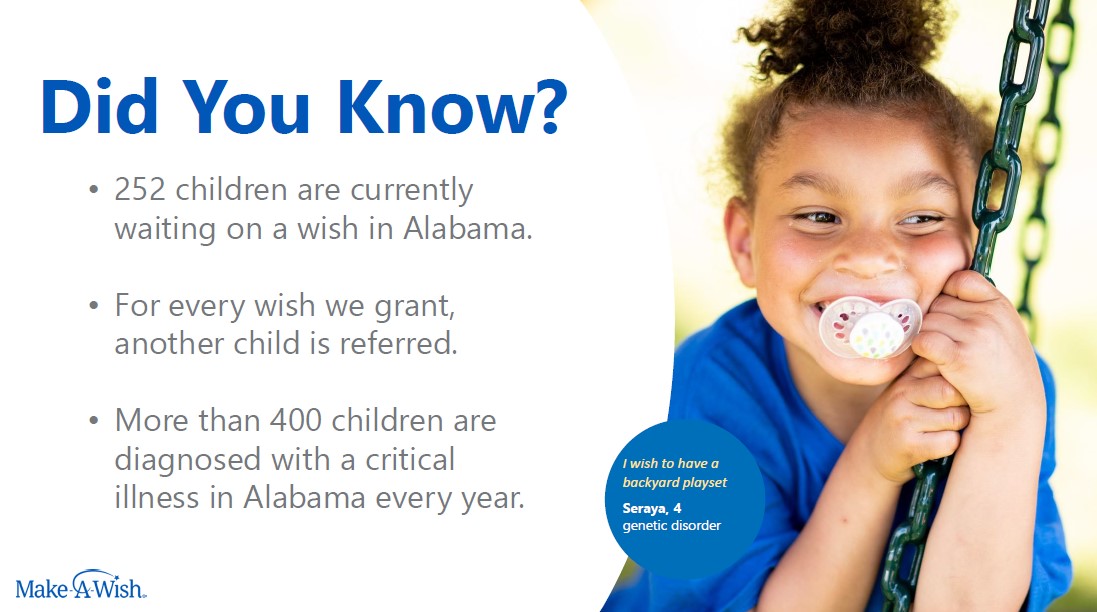 Did You Know?

• 252 children are currently waiting on a wish in Alabama.

• For every wish we grant, another child is referred.

• More than 400 children are diagnosed with a critical illness in Alabama every year.

I wish to have a backyard playset
Seraya, 4
genetic disorder

Make-A-Wish.